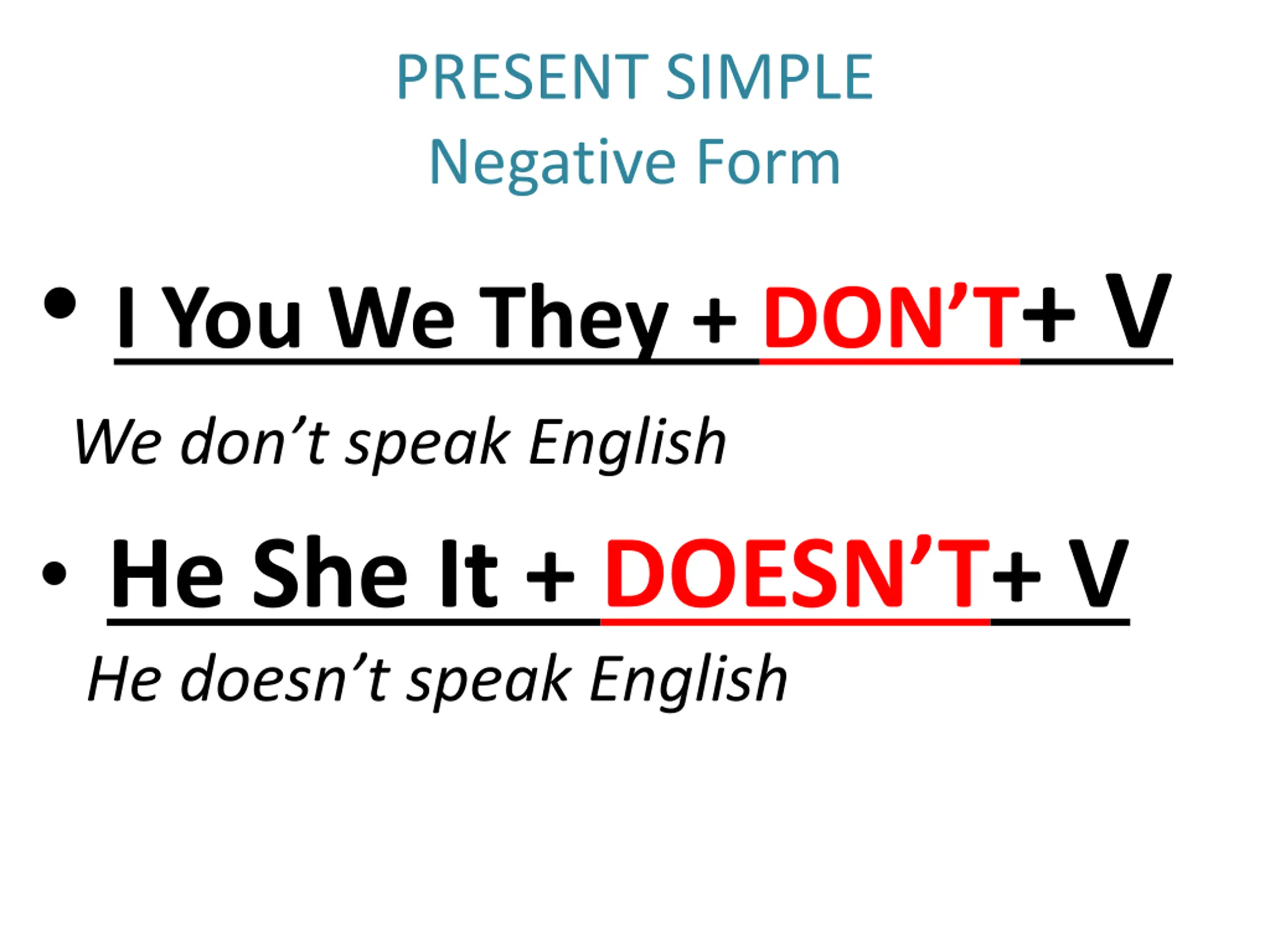 PRESENT SIMPLE
Negative Form

• I You We They + DON'T+ V

We don't speak English

• He She It + DOESN'T+ V

He doesn't speak English